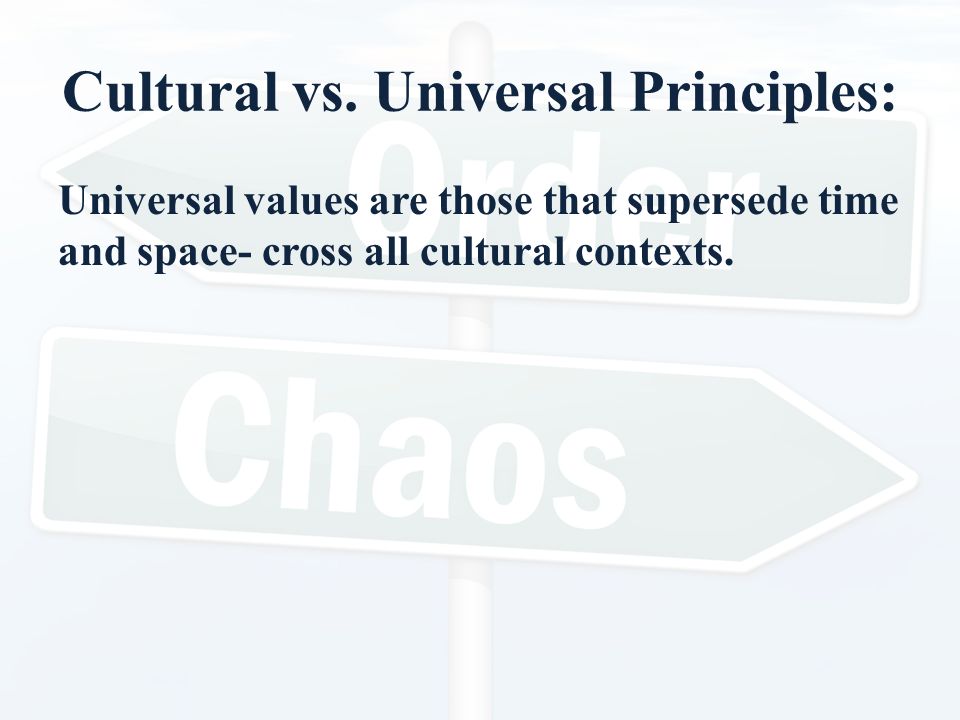 Cultural vs. Universal Principles:

Universal values are those that supersede time and space- cross all cultural contexts.

Order

Chaos